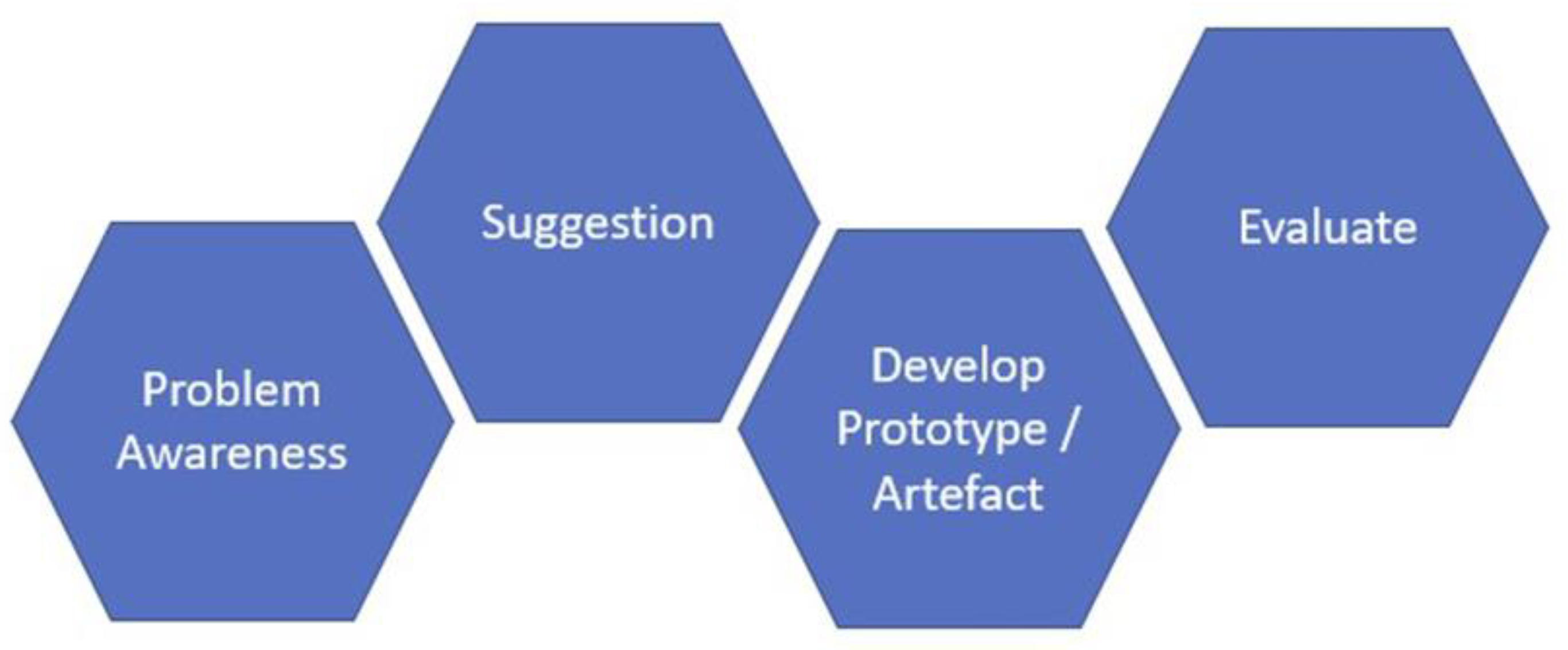 Problem Awareness

Suggestion

Develop Prototype / Artefact

Evaluate